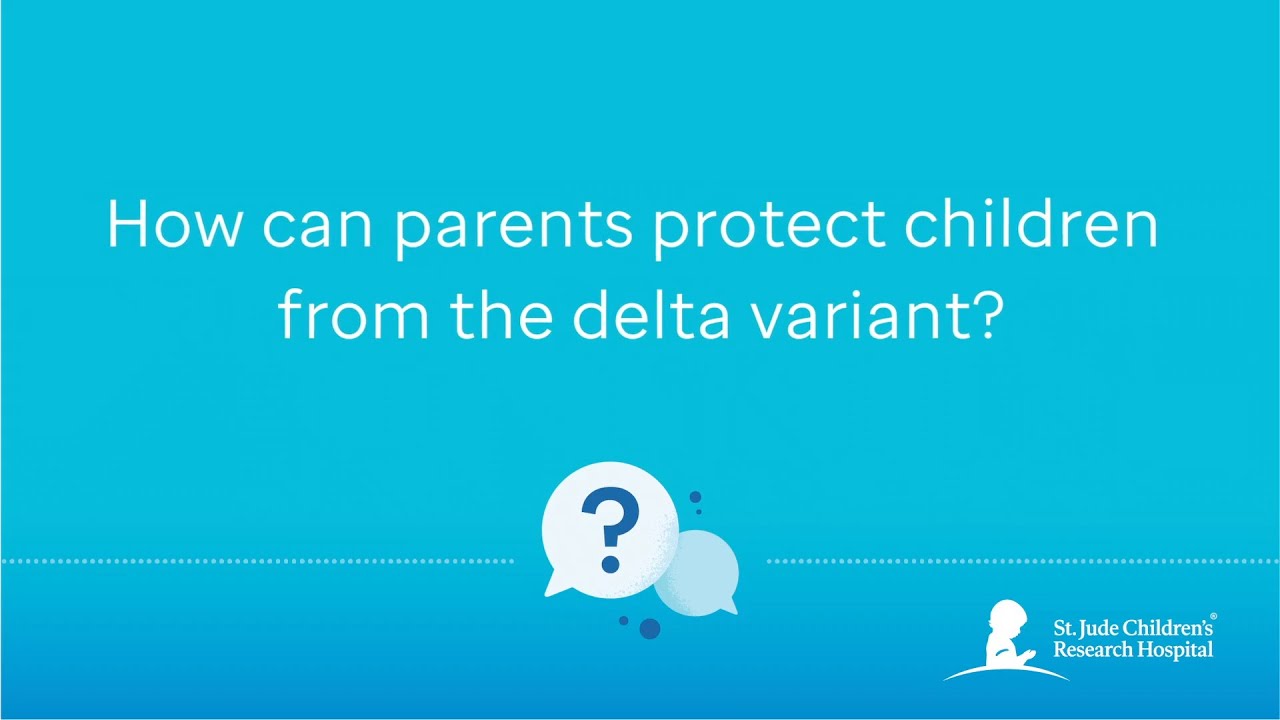 How can parents protect children from the delta variant?

?

St. Jude Children's®
Research Hospital